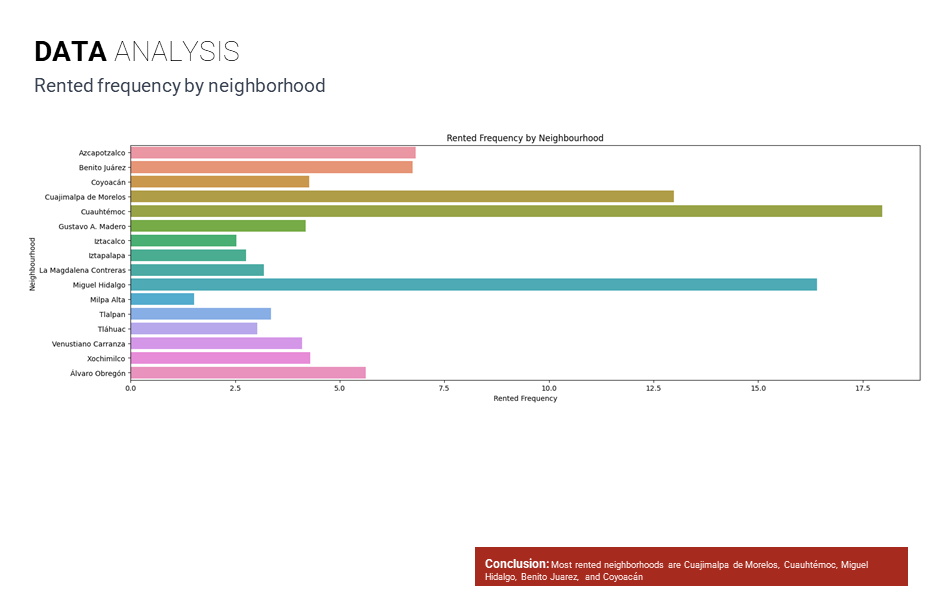 DATA ANALYSIS
Rented frequency by neighborhood

Rented Frequency by Neighbourhood

Neighbourhood

Azcapotzalco
Benito Juárez
Coyoacán
Cuajimalpa de Morelos
Cuauhtémoc
Gustavo A. Madero
Iztacalco
Iztapalapa
La Magdalena Contreras
Miguel Hidalgo
Milpa Alta
Tlalpan
Tláhuac
Venustiano Carranza
Xochimilco
Álvaro Obregón

0.0 2.5 5.0 7.5 10.0 12.5 15.0 17.5
Rented Frequency

Conclusion: Most rented neighborhoods are Cuajimalpa de Morelos, Cuauhtémoc, Miguel Hidalgo, Benito Juarez, and Coyoacán